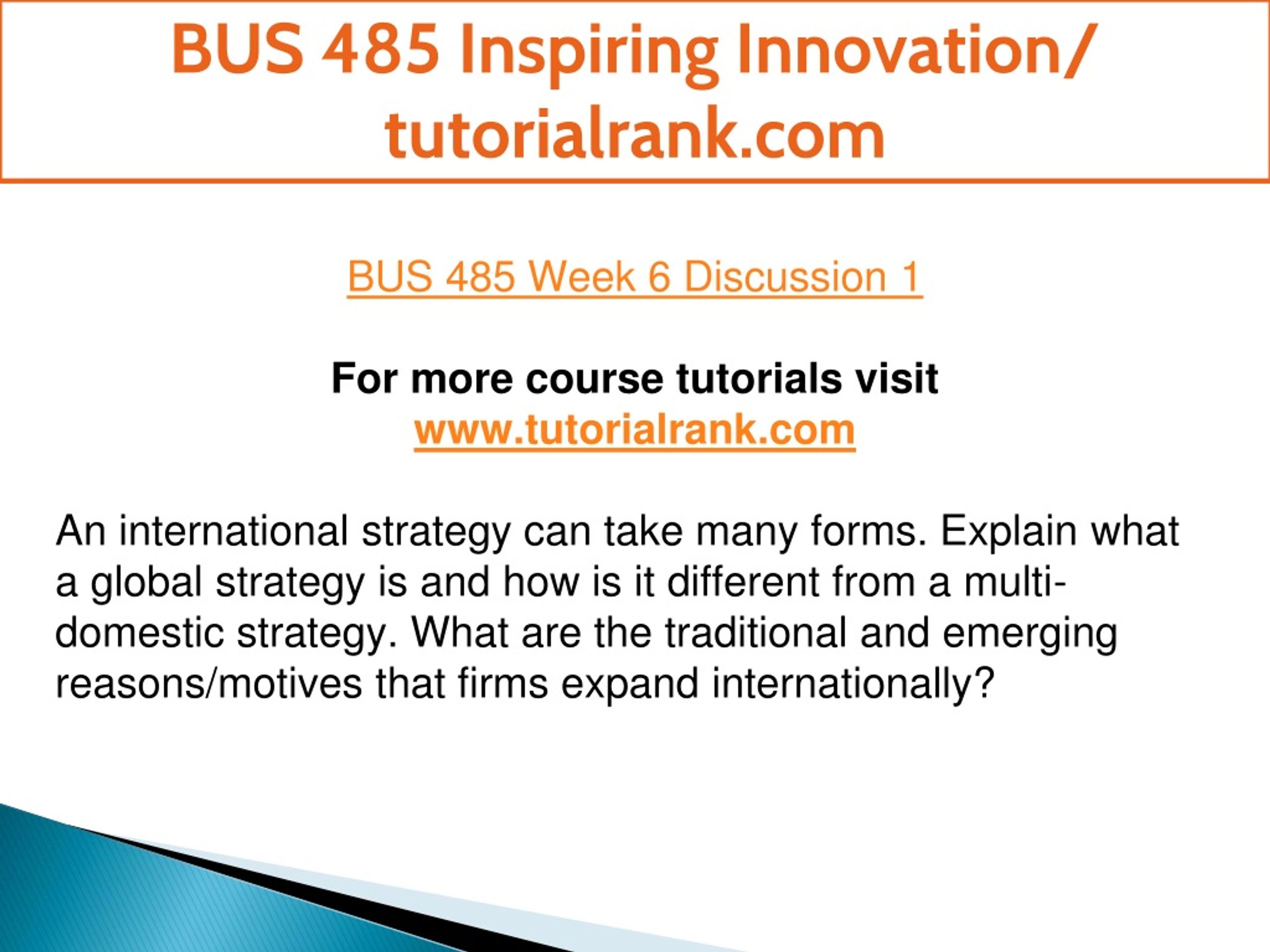 BUS 485 Inspiring Innovation/ tutorialrank.com

BUS 485 Week 6 Discussion 1

For more course tutorials visit
www.tutorialrank.com

An international strategy can take many forms. Explain what a global strategy is and how is it different from a multi-domestic strategy. What are the traditional and emerging reasons/motives that firms expand internationally?